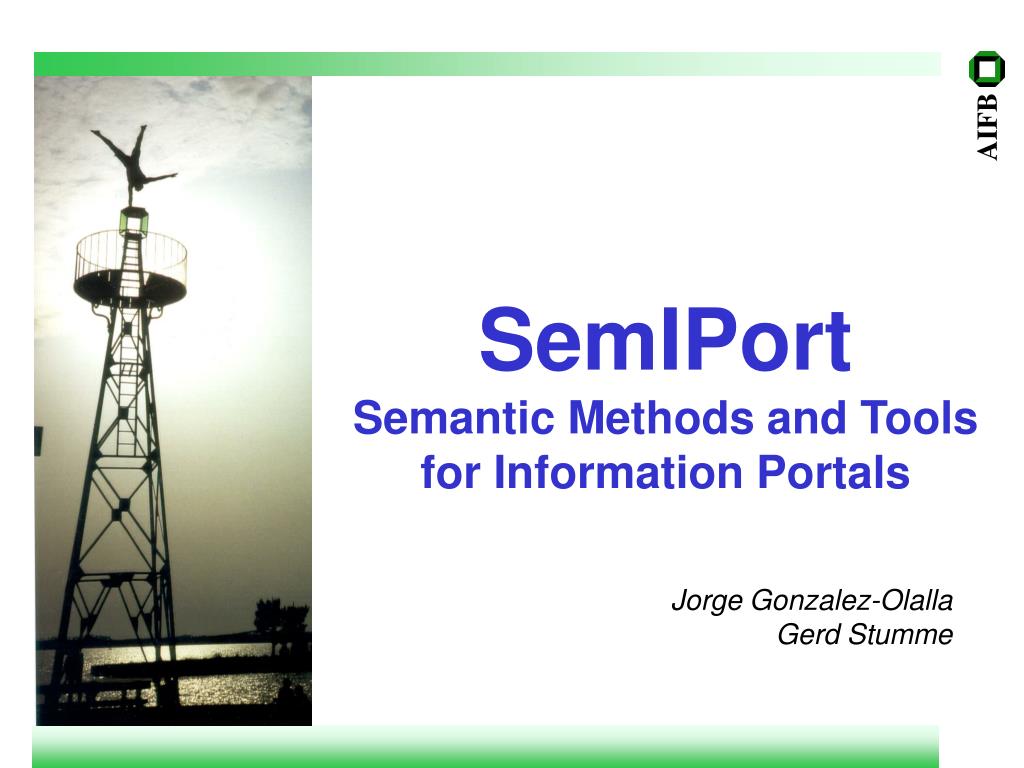 AIFB

SemIPort
Semantic Methods and Tools for Information Portals

Jorge Gonzalez-Olalla
Gerd Stumme